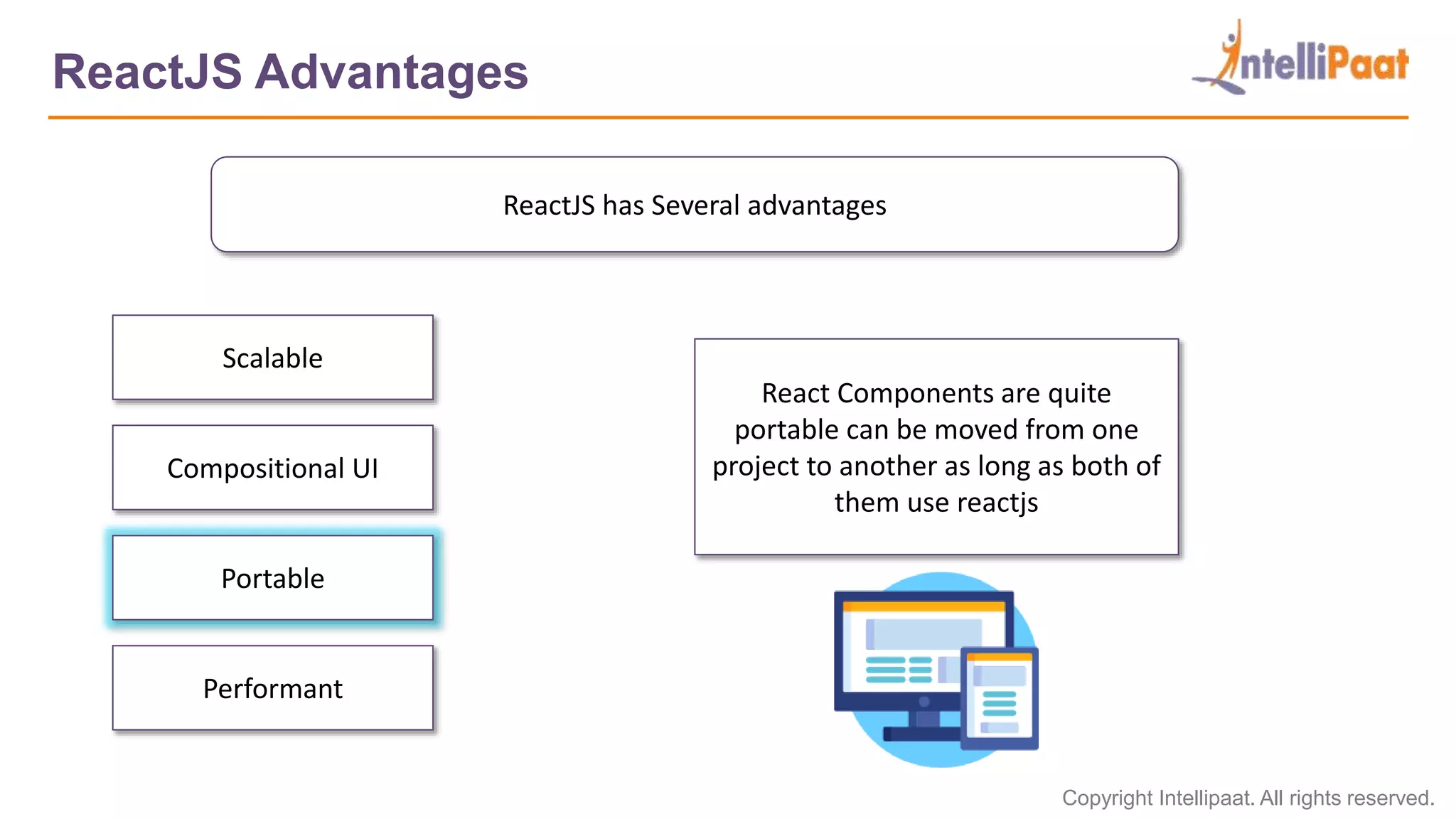 ReactJS Advantages

IntelliPaat

ReactJS has Several advantages

Scalable

Compositional UI

Portable

Performant

React Components are quite portable can be moved from one project to another as long as both of them use reactjs

Copyright Intellipaat. All rights reserved.